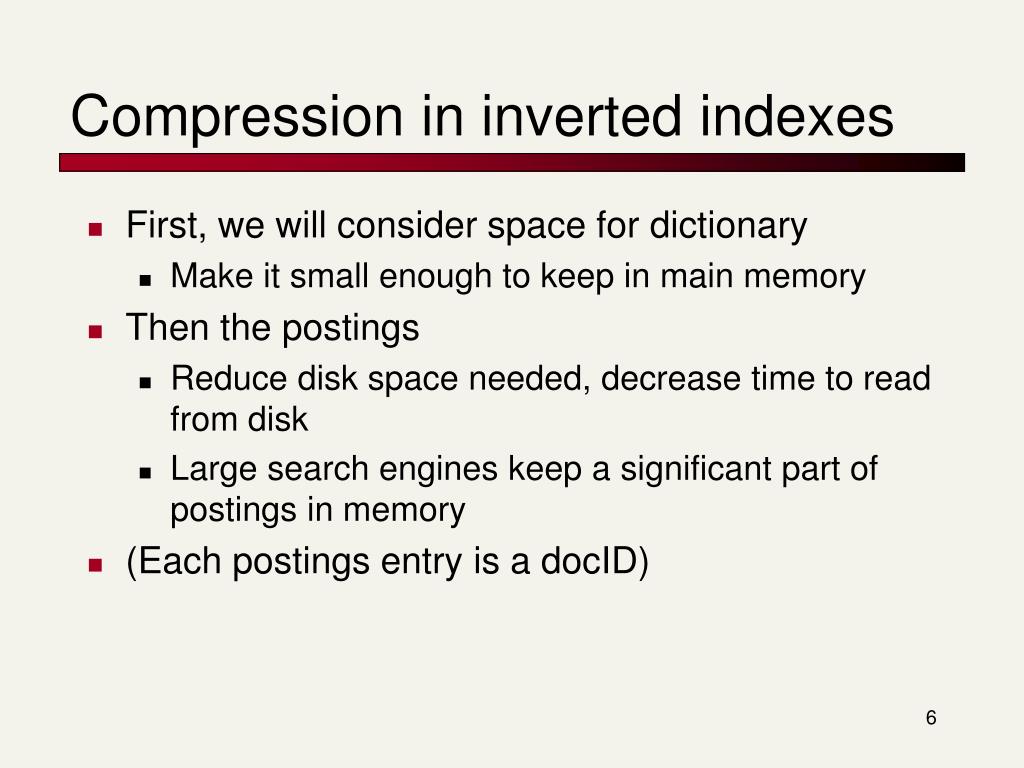 Compression in inverted indexes

- First, we will consider space for dictionary
  - Make it small enough to keep in main memory
- Then the postings
  - Reduce disk space needed, decrease time to read from disk
  - Large search engines keep a significant part of postings in memory
- (Each postings entry is a docID)

6